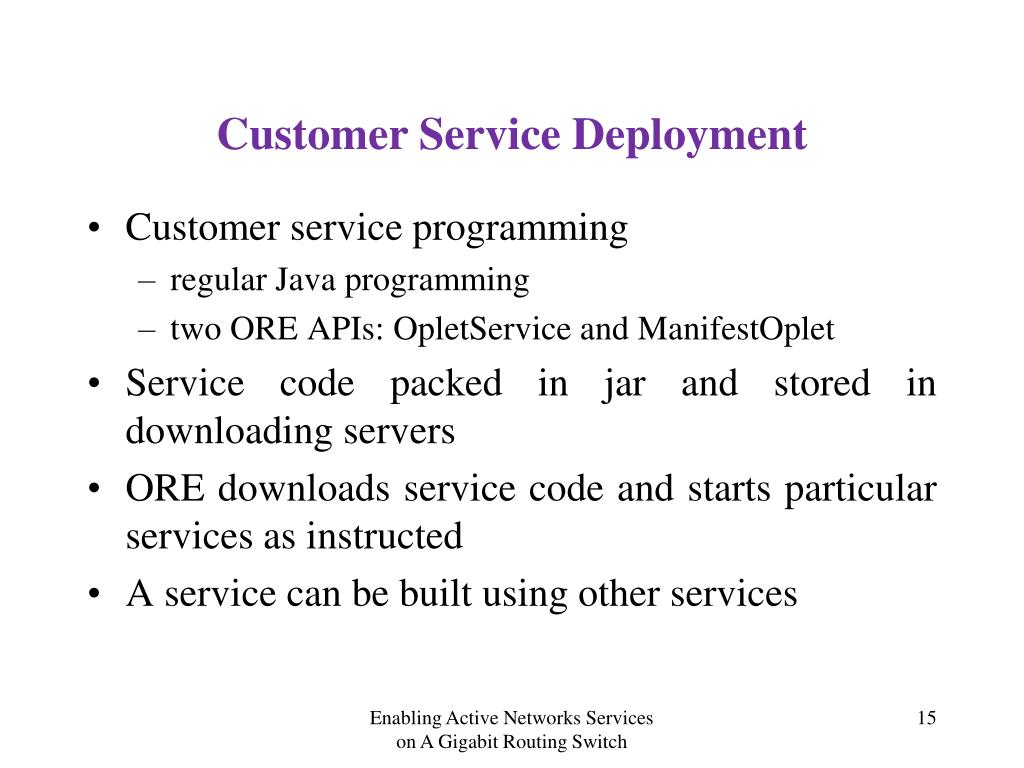 Customer Service Deployment

• Customer service programming
– regular Java programming
– two ORE APIs: OpletService and ManifestOplet
• Service code packed in jar and stored in downloading servers
• ORE downloads service code and starts particular services as instructed
• A service can be built using other services

Enabling Active Networks Services on A Gigabit Routing Switch

15